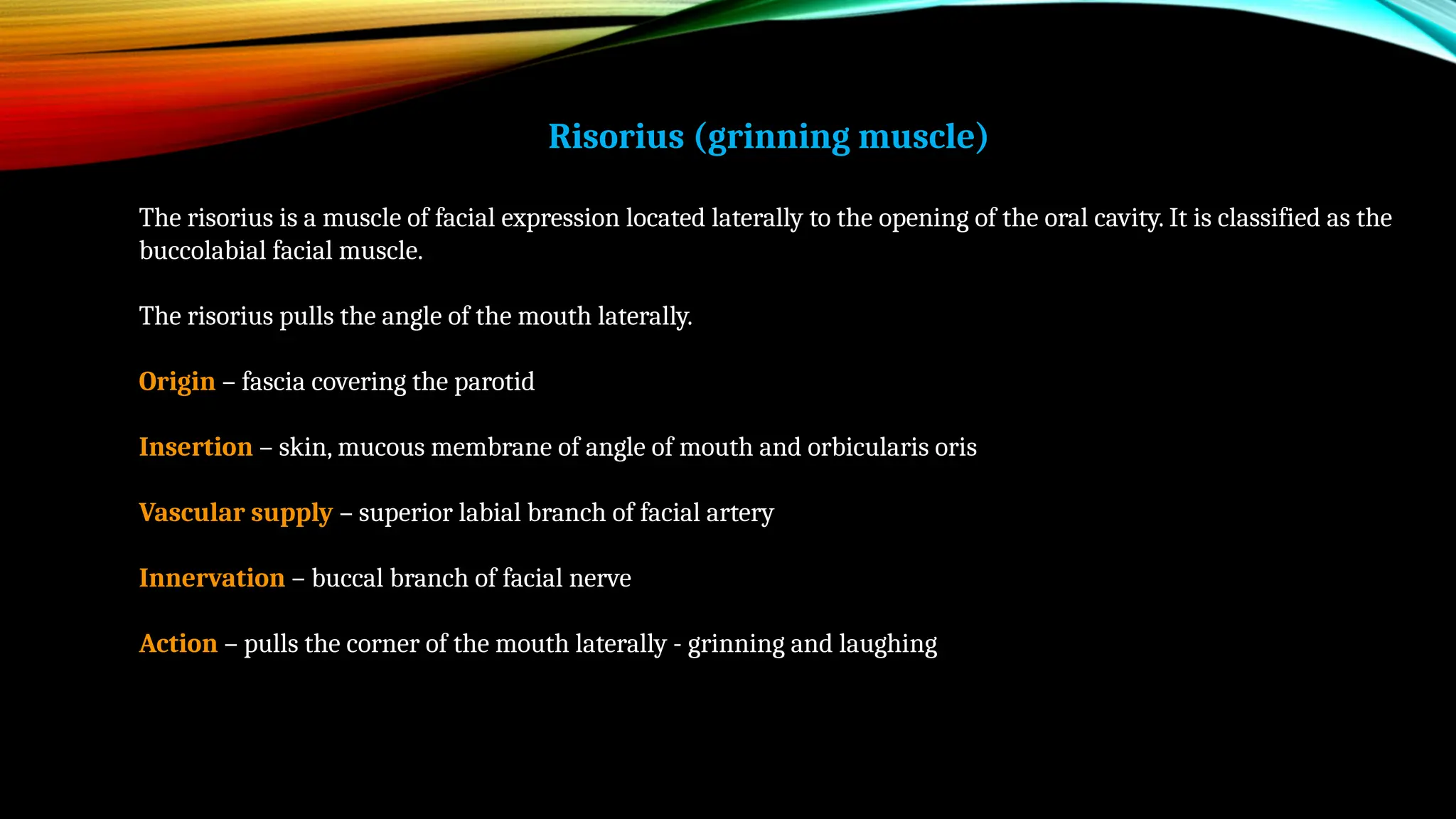 Risorius (grinning muscle)

The risorius is a muscle of facial expression located laterally to the opening of the oral cavity. It is classified as the buccolabial facial muscle.

The risorius pulls the angle of the mouth laterally.

Origin – fascia covering the parotid

Insertion – skin, mucous membrane of angle of mouth and orbicularis oris

Vascular supply – superior labial branch of facial artery

Innervation – buccal branch of facial nerve

Action – pulls the corner of the mouth laterally - grinning and laughing